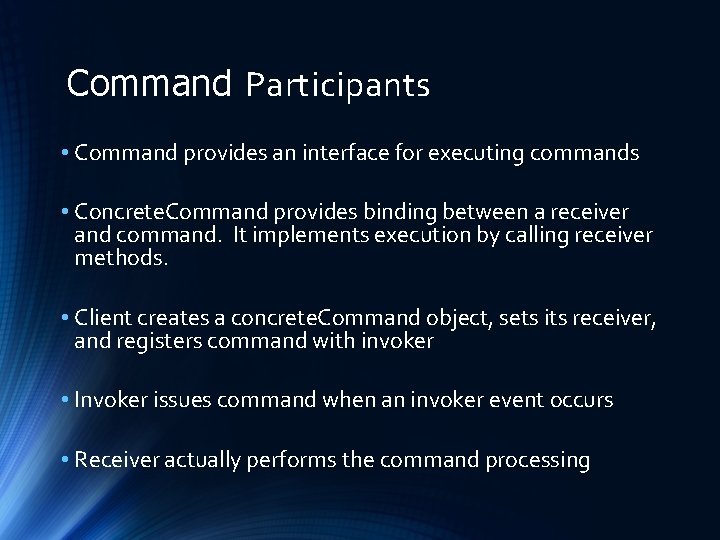 Command Participants

• Command provides an interface for executing commands

• ConcreteCommand provides binding between a receiver and command.  It implements execution by calling receiver methods.

• Client creates a concreteCommand object, sets its receiver, and registers command with invoker

• Invoker issues command when an invoker event occurs

• Receiver actually performs the command processing